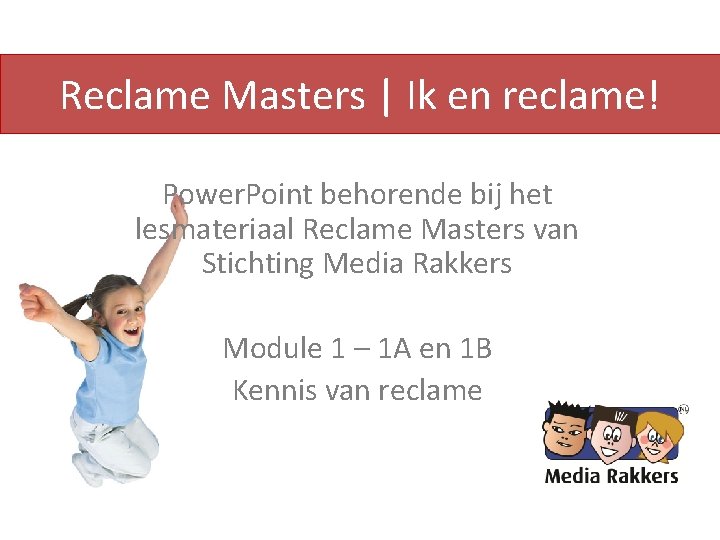 Reclame Masters | Ik en reclame!

PowerPoint behorende bij het lesmateriaal Reclame Masters van Stichting Media Rakkers

Module 1 – 1A en 1B
Kennis van reclame

Media Rakkers